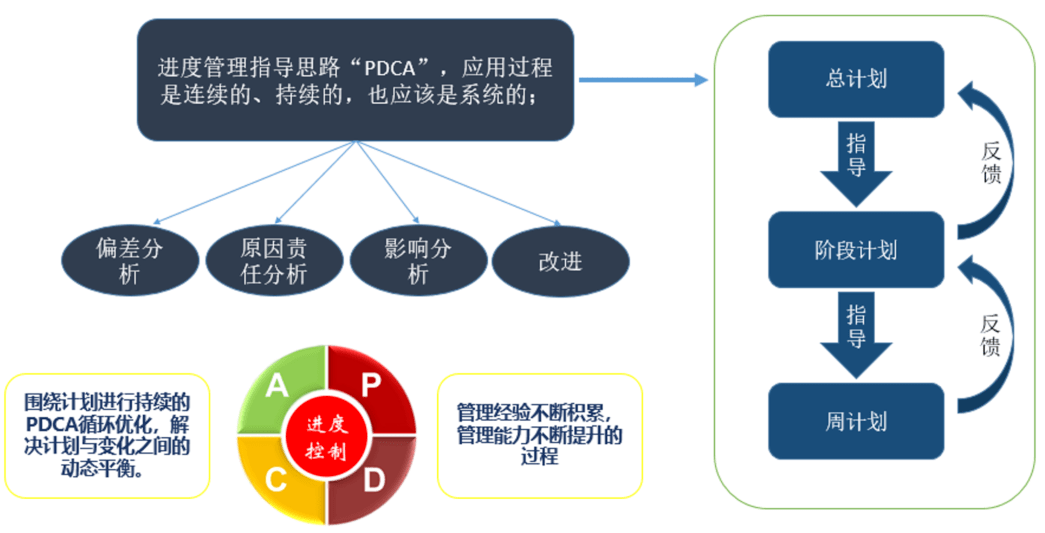 进度管理指导思路“PDCA”，应用过程是连续的、持续的，也应该是系统的；

偏差分析

原因责任分析

影响分析

改进

围绕计划进行持续的PDCA循环优化，解决计划与变化之间的动态平衡。

A

P

进度控制

C

D

管理经验不断积累，管理能力不断提升的过程

总计划

指导

反馈

阶段计划

指导

反馈

周计划